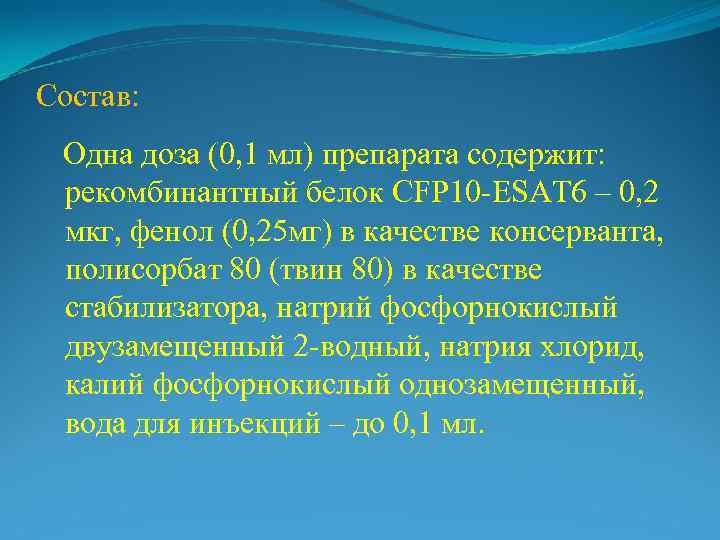 Состав:

Одна доза (0,1 мл) препарата содержит: рекомбинантный белок CFP10-ESAT6 – 0,2 мкг, фенол (0,25мг) в качестве консерванта, полисорбат 80 (твин 80) в качестве стабилизатора, натрий фосфорнокислый двузамещенный 2-водный, натрия хлорид, калий фосфорнокислый однозамещенный, вода для инъекций – до 0,1 мл.